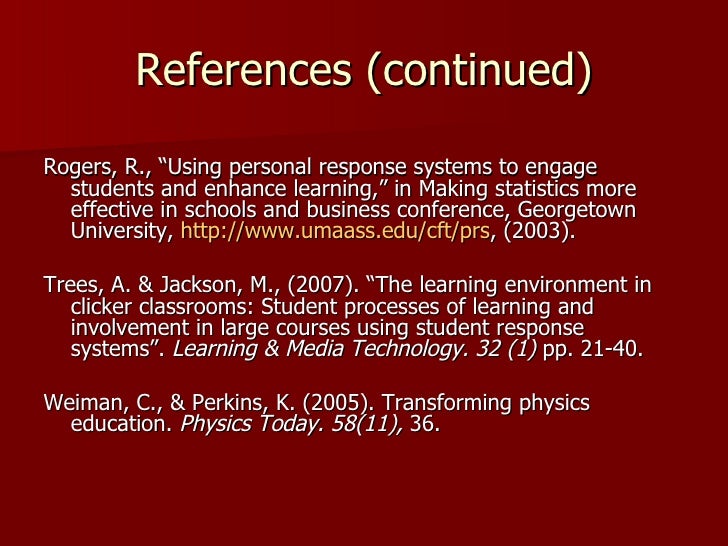 References (continued)

Rogers, R., “Using personal response systems to engage students and enhance learning,” in Making statistics more effective in schools and business conference, Georgetown University, http://www.umaass.edu/cft/prs, (2003).

Trees, A. & Jackson, M., (2007). “The learning environment in clicker classrooms: Student processes of learning and involvement in large courses using student response systems”. Learning & Media Technology. 32 (1) pp. 21-40.

Weiman, C., & Perkins, K. (2005). Transforming physics education. Physics Today. 58(11), 36.